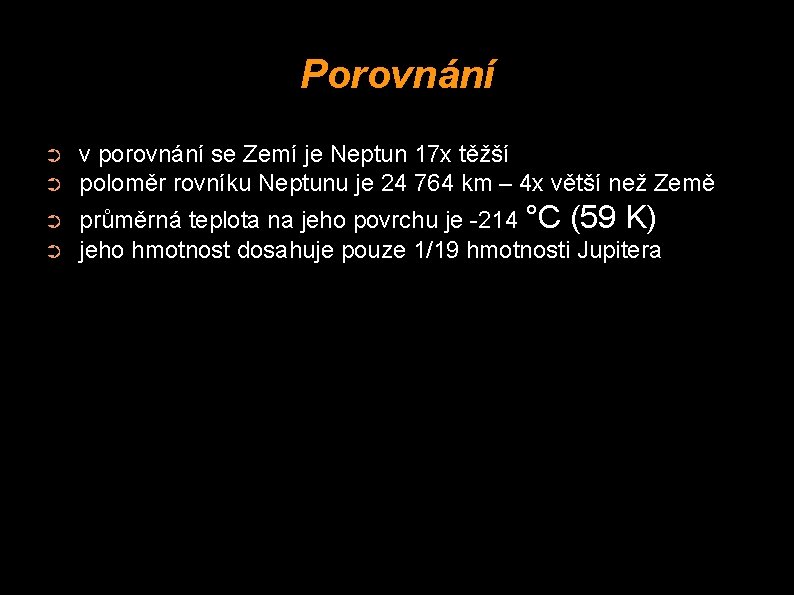 Porovnání

➲ v porovnání se Zemí je Neptun 17x těžší
➲ poloměr rovníku Neptunu je 24 764 km – 4x větší než Země
➲ průměrná teplota na jeho povrchu je -214 °C (59 K)
➲ jeho hmotnost dosahuje pouze 1/19 hmotnosti Jupitera